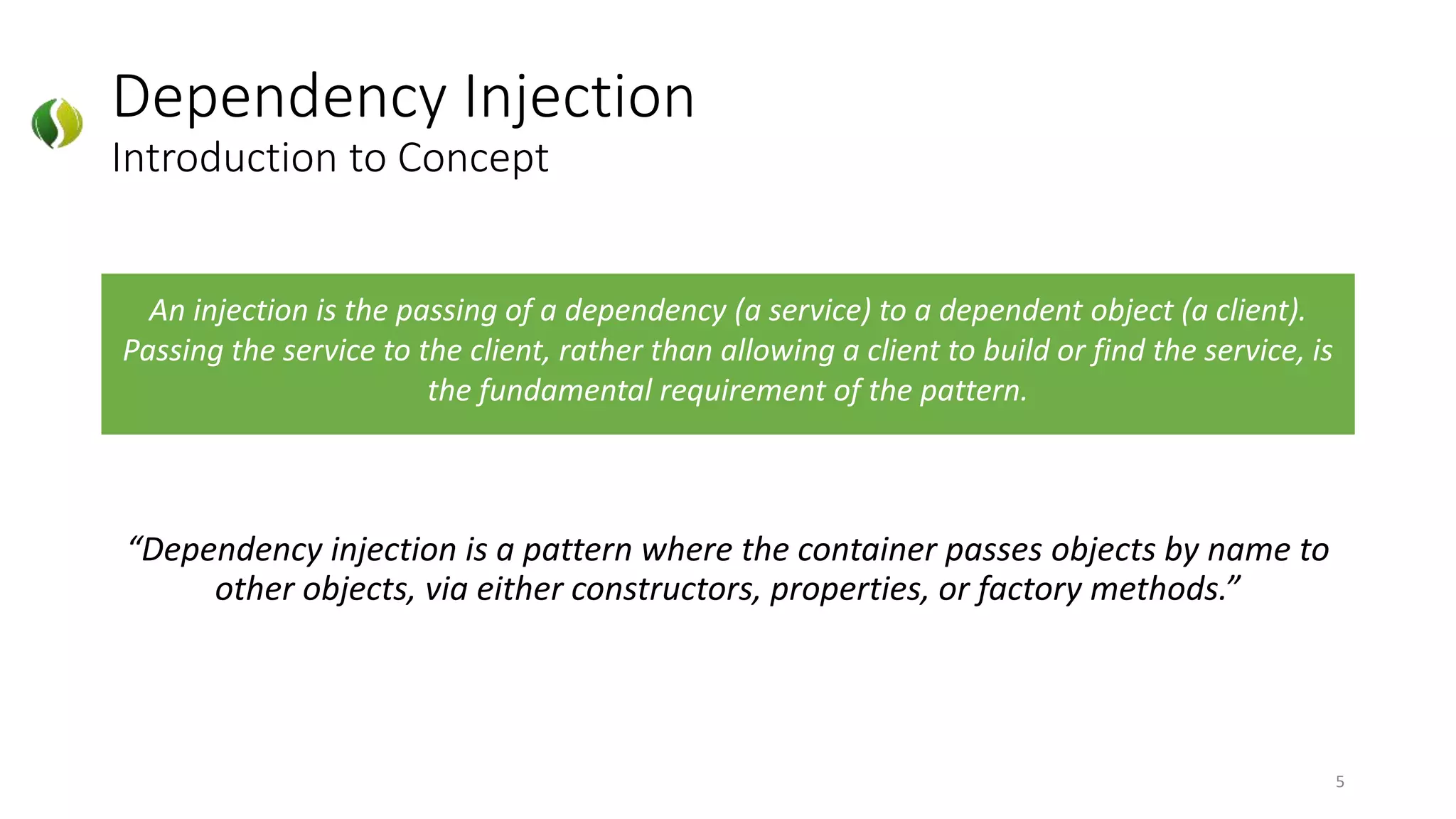 Dependency Injection
Introduction to Concept

An injection is the passing of a dependency (a service) to a dependent object (a client). Passing the service to the client, rather than allowing a client to build or find the service, is the fundamental requirement of the pattern.

“Dependency injection is a pattern where the container passes objects by name to other objects, via either constructors, properties, or factory methods.”

5